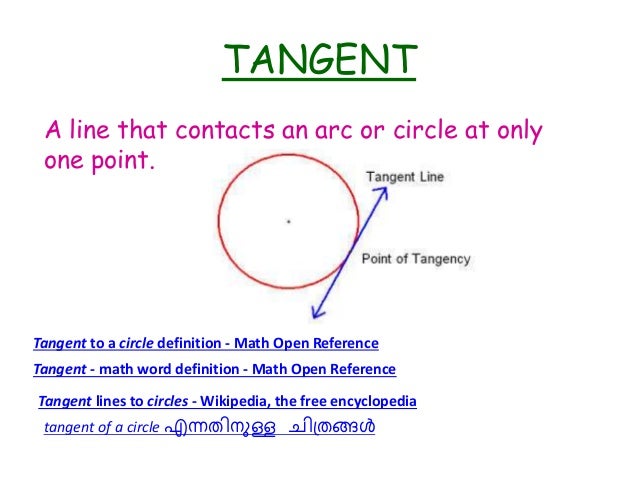 TANGENT

A line that contacts an arc or circle at only one point.

Tangent Line

Point of Tangency

Tangent to a circle definition - Math Open Reference

Tangent - math word definition - Math Open Reference

Tangent lines to circles - Wikipedia, the free encyclopedia

tangent of a circle എന്നതിനുള്ള ചിത്രങ്ങൾ